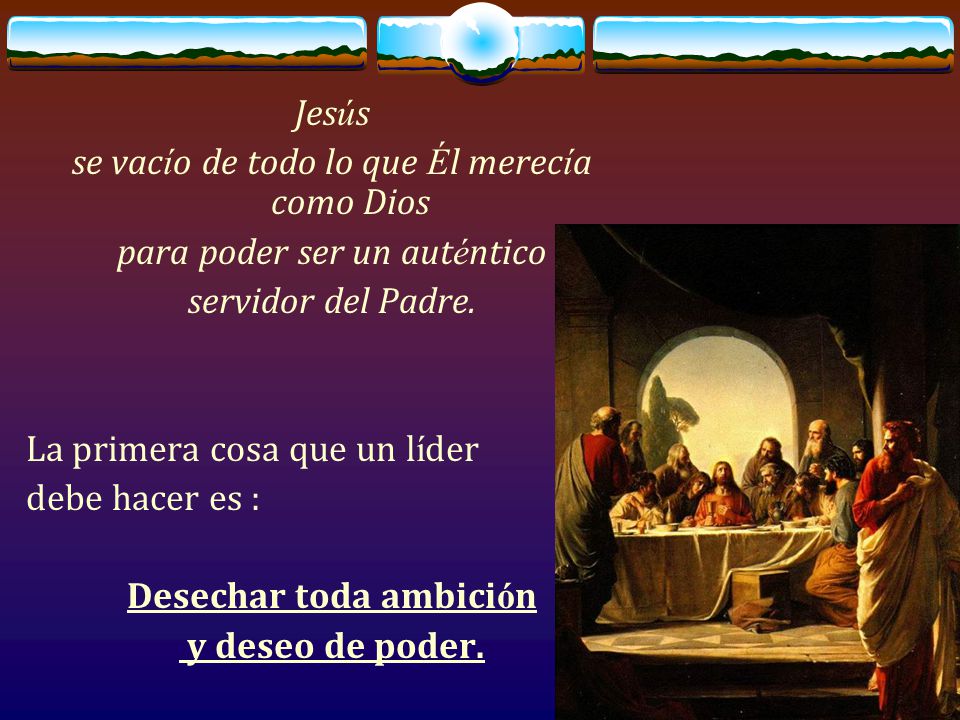 Jesús
se vacío de todo lo que Él merecía como Dios
para poder ser un auténtico servidor del Padre.

La primera cosa que un líder debe hacer es :

Desechar toda ambición y deseo de poder.